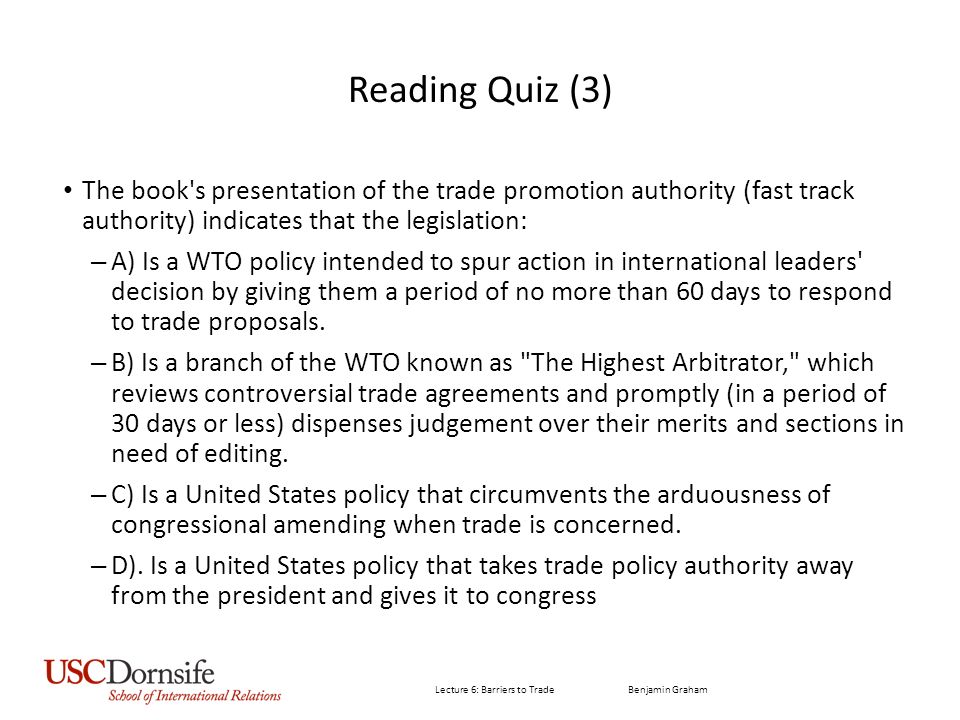 Reading Quiz (3)

• The book's presentation of the trade promotion authority (fast track authority) indicates that the legislation:

– A) Is a WTO policy intended to spur action in international leaders' decision by giving them a period of no more than 60 days to respond to trade proposals.

– B) Is a branch of the WTO known as "The Highest Arbitrator," which reviews controversial trade agreements and promptly (in a period of 30 days or less) dispenses judgement over their merits and sections in need of editing.

– C) Is a United States policy that circumvents the arduousness of congressional amending when trade is concerned.

– D). Is a United States policy that takes trade policy authority away from the president and gives it to congress

USCDornsife
School of International Relations

Lecture 6: Barriers to Trade

Benjamin Graham